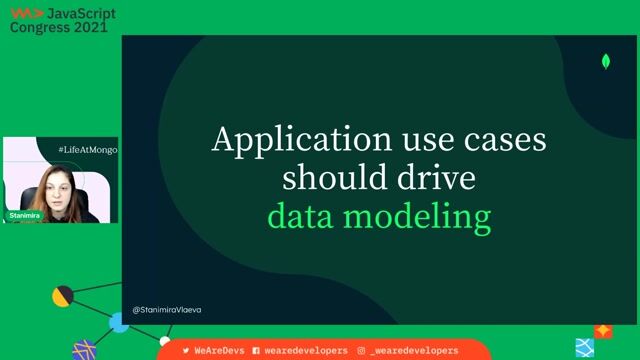 JavaScript Congress 2021

#LifeAtMongo

Stanimira

Application use cases should drive data modeling

@StanimiraVlaeva

WeAreDevs wearedevelopers _wearedevelopers